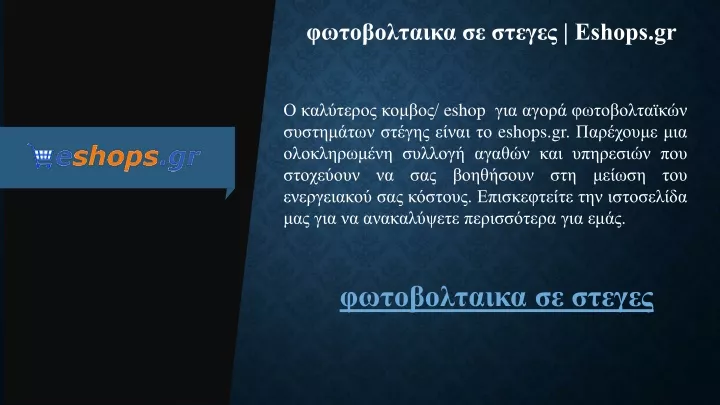 φωτοβολταικα σε στεγες | Eshops.gr

eshops.gr

Ο καλύτερος κομβος/ eshop για αγορά φωτοβολταϊκών συστημάτων στέγης είναι το eshops.gr. Παρέχουμε μια ολοκληρωμένη συλλογή αγαθών και υπηρεσιών που στοχεύουν να σας βοηθήσουν στη μείωση του ενεργειακού σας κόστους. Επισκεφτείτε την ιστοσελίδα μας για να ανακαλύψετε περισσότερα για εμάς.

φωτοβολταικα σε στεγες